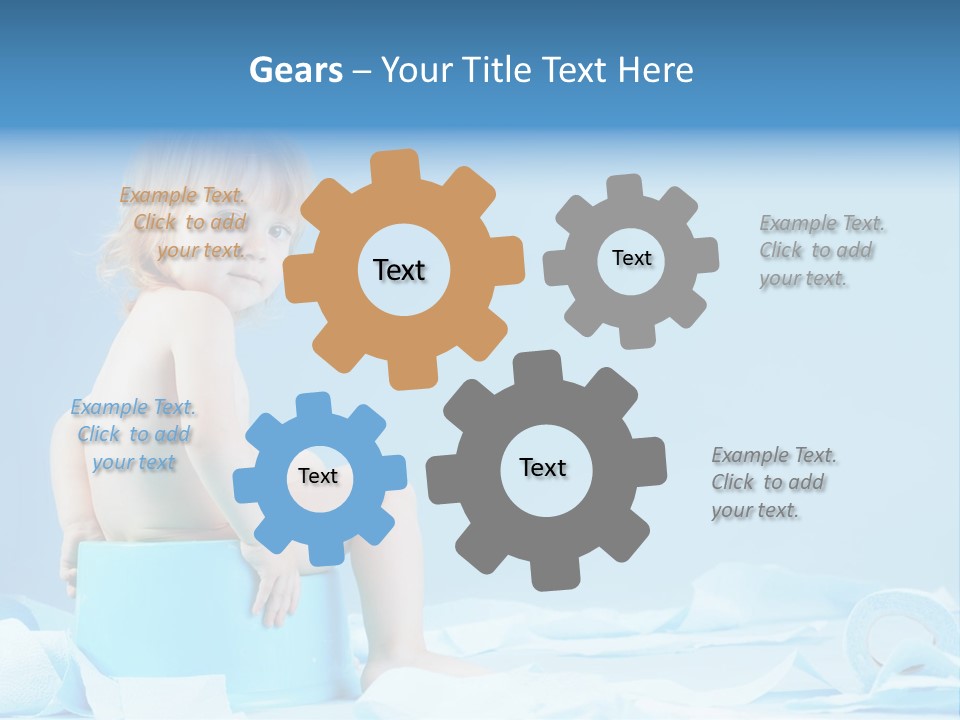 Gears – Your Title Text Here

Example Text. Click to add your text.

Text

Text

Example Text. Click to add your text.

Example Text. Click to add your text

Text

Text

Example Text. Click to add your text.